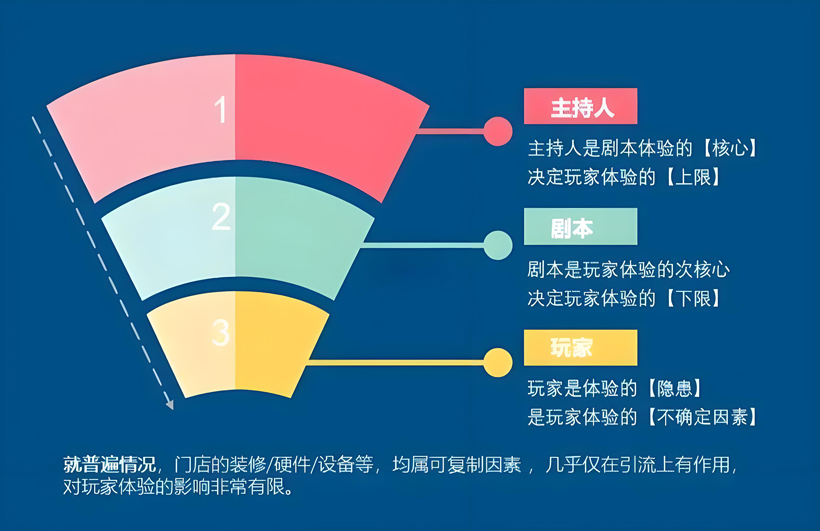 1

2

3

主持人

主持人是剧本体验的【核心】
决定玩家体验的【上限】

剧本

剧本是玩家体验的次核心
决定玩家体验的【下限】

玩家

玩家是体验的【隐患】
是玩家体验的【不确定因素】

就普遍情况，门店的装修/硬件/设备等，均属可复制因素，几乎仅在引流上有作用，对玩家体验的影响非常有限。